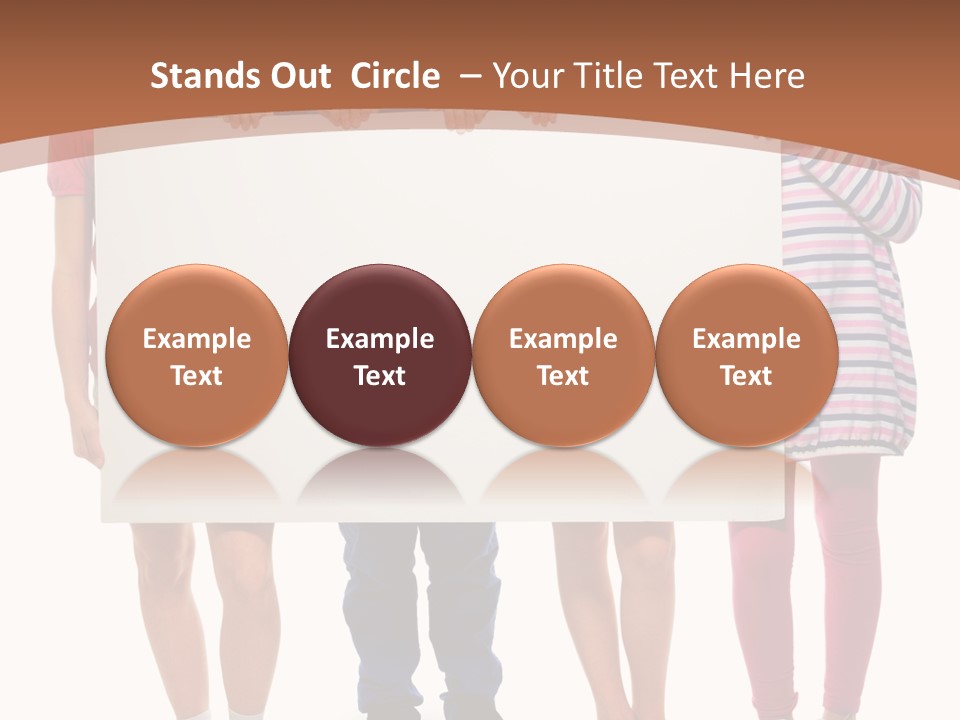 Stands Out Circle – Your Title Text Here

Example Text

Example Text

Example Text

Example Text